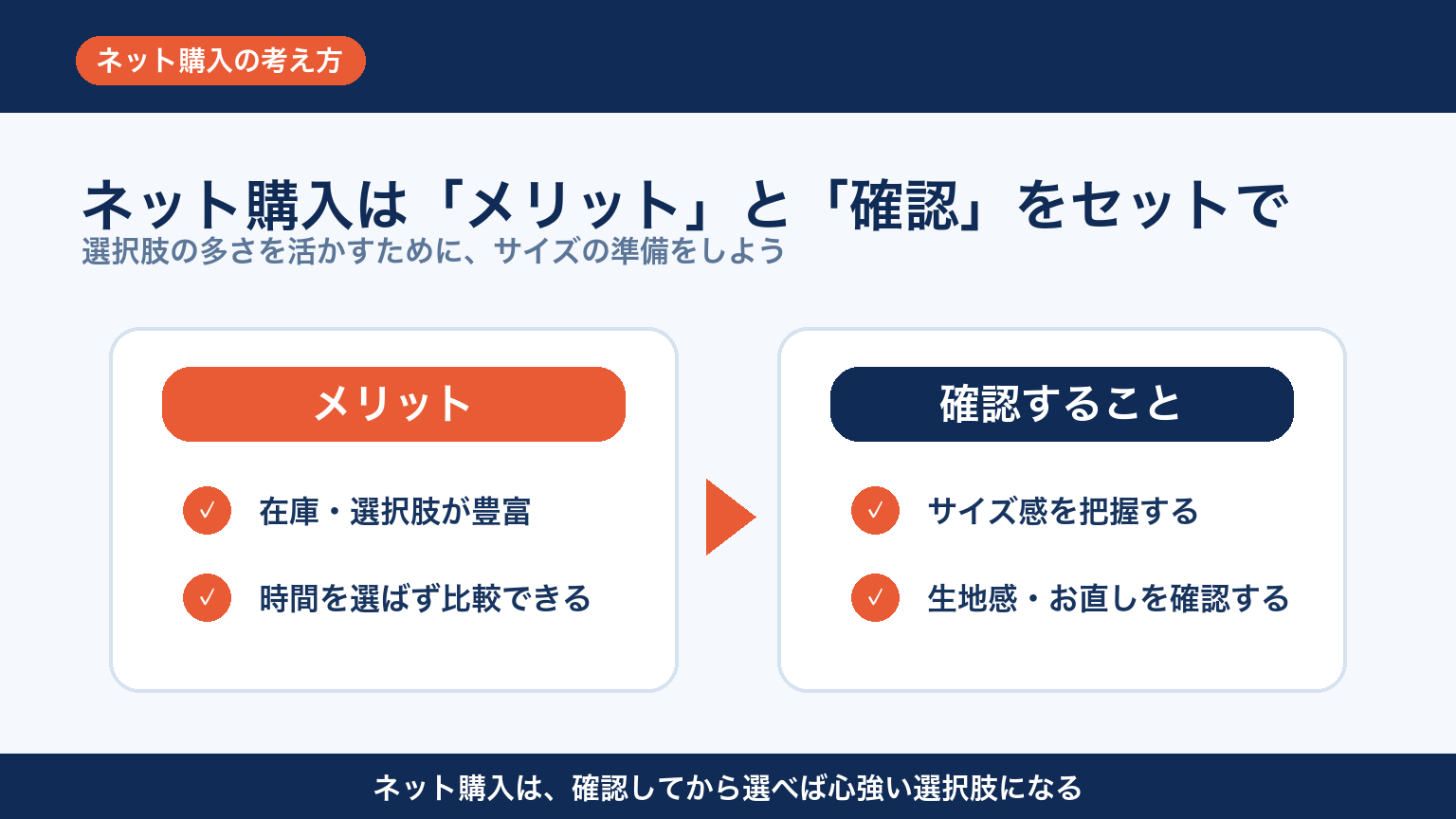 ネット購入の考え方

ネット購入は「メリット」と「確認」をセットで
選択肢の多さを活かすために、サイズの準備をしよう

メリット

✓ 在庫・選択肢が豊富

✓ 時間を選ばず比較できる

確認すること

✓ サイズ感を把握する

✓ 生地感・お直しを確認する

ネット購入は、確認してから選べば心強い選択肢になる